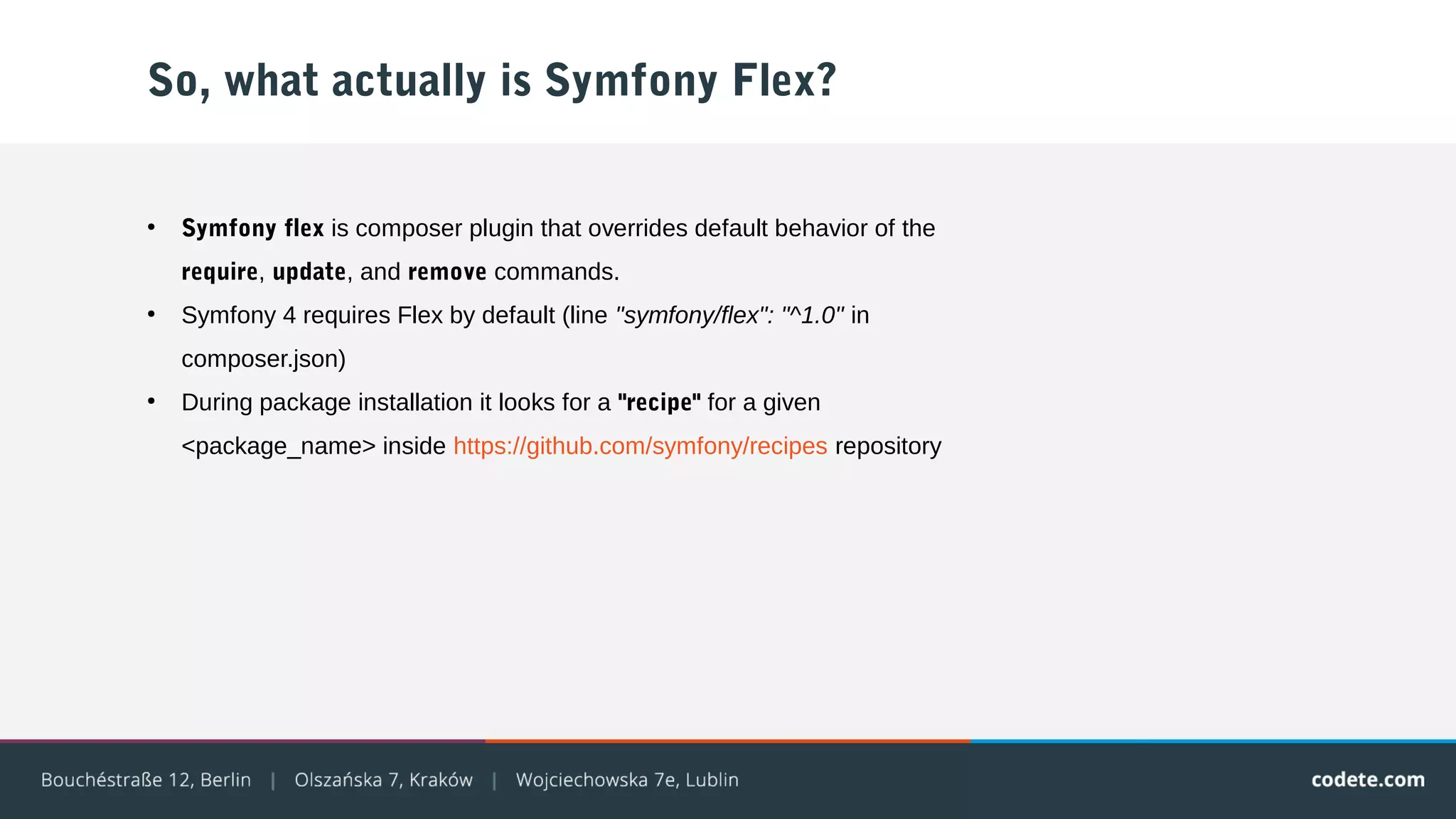 So, what actually is Symfony Flex?

• Symfony flex is composer plugin that overrides default behavior of the require, update, and remove commands.
• Symfony 4 requires Flex by default (line "symfony/flex": "^1.0" in composer.json)
• During package installation it looks for a "recipe" for a given <package_name> inside https://github.com/symfony/recipes repository

Bouchéstraße 12, Berlin | Olszańska 7, Kraków | Wojciechowska 7e, Lublin

codete.com